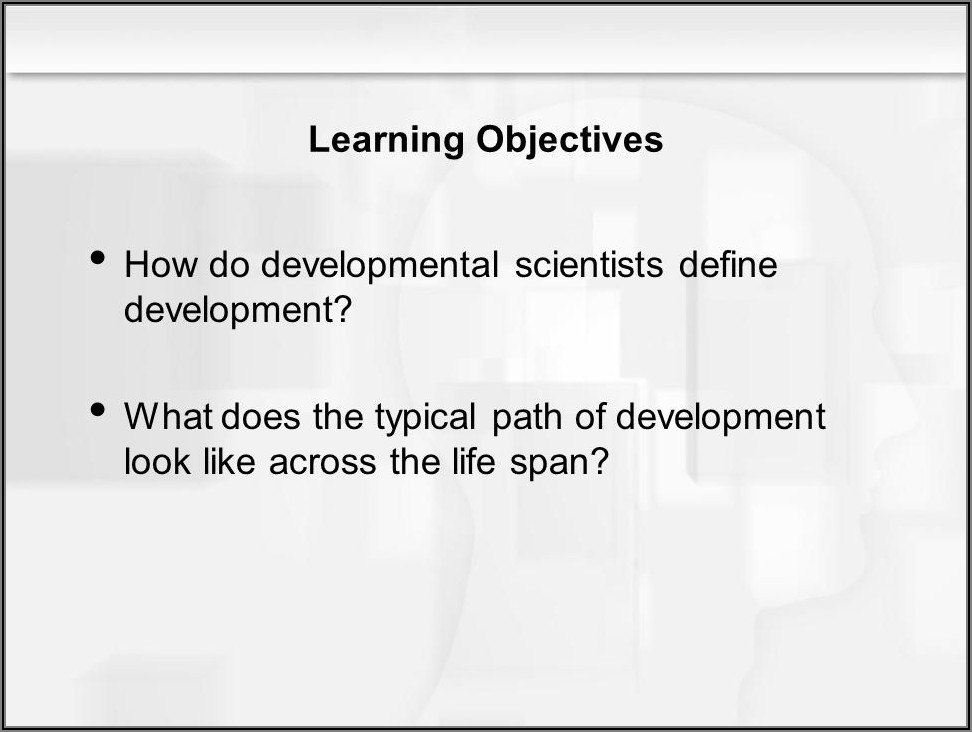 Learning Objectives

• How do developmental scientists define development?

• What does the typical path of development look like across the life span?